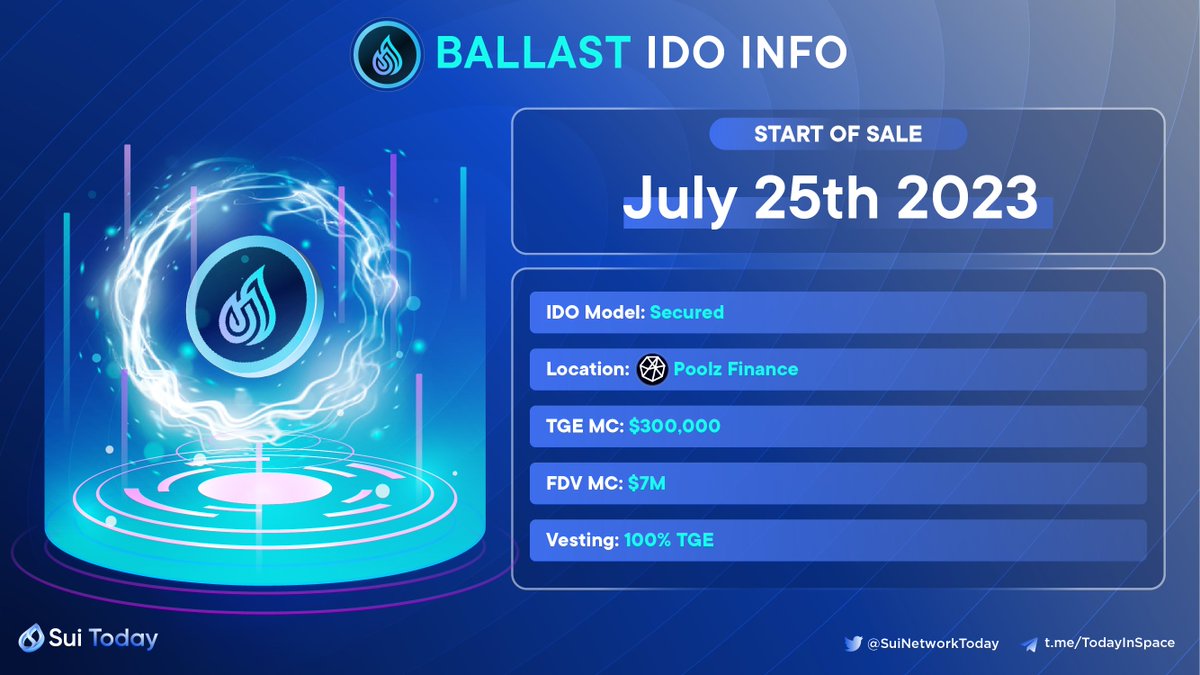 BALLAST IDO INFO

START OF SALE

July 25th 2023

IDO Model: Secured

Location: Poolz Finance

TGE MC: $300,000

FDV MC: $7M

Vesting: 100% TGE

Sui Today

@SuiNetworkToday t.me/TodayInSpace